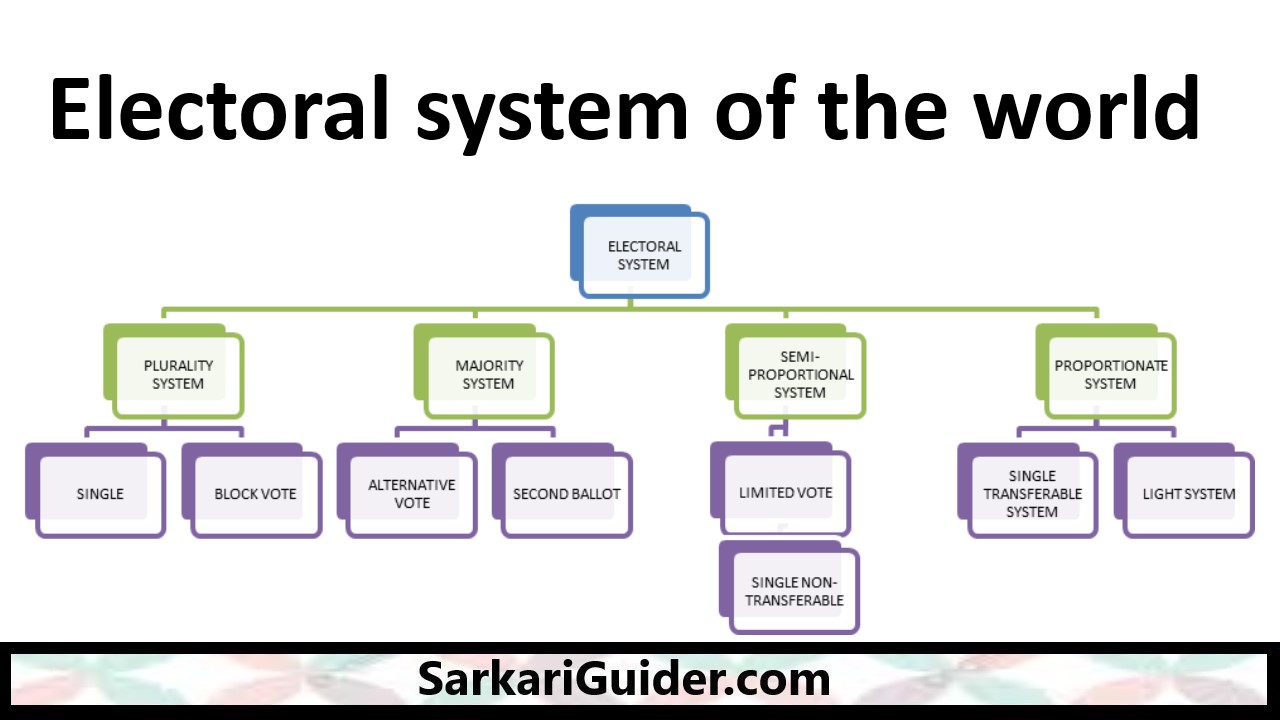 Electoral system of the world

ELECTORAL SYSTEM

PLURALITY SYSTEM

MAJORITY SYSTEM

SEMI-PROPORTIONAL SYSTEM

PROPORTIONATE SYSTEM

SINGLE

BLOCK VOTE

ALTERNATIVE VOTE

SECOND BALLOT

LIMITED VOTE

SINGLE NON-TRANSFERABLE

SINGLE TRANSFERABLE SYSTEM

LIGHT SYSTEM

SarkariGuider.com